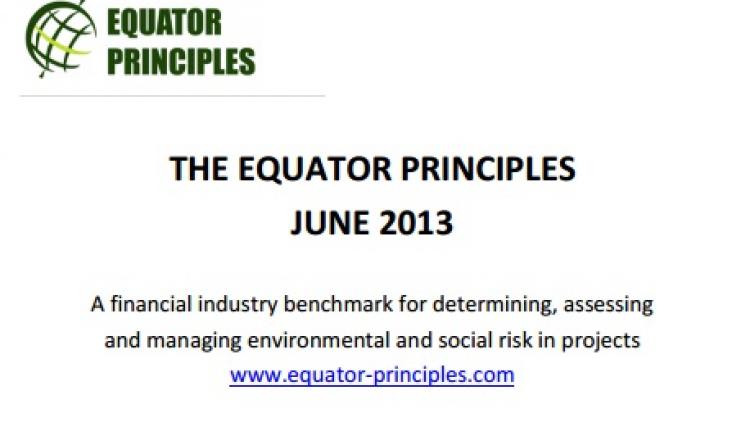 EQUATOR
PRINCIPLES

THE EQUATOR PRINCIPLES
JUNE 2013

A financial industry benchmark for determining, assessing and managing environmental and social risk in projects
www.equator-principles.com